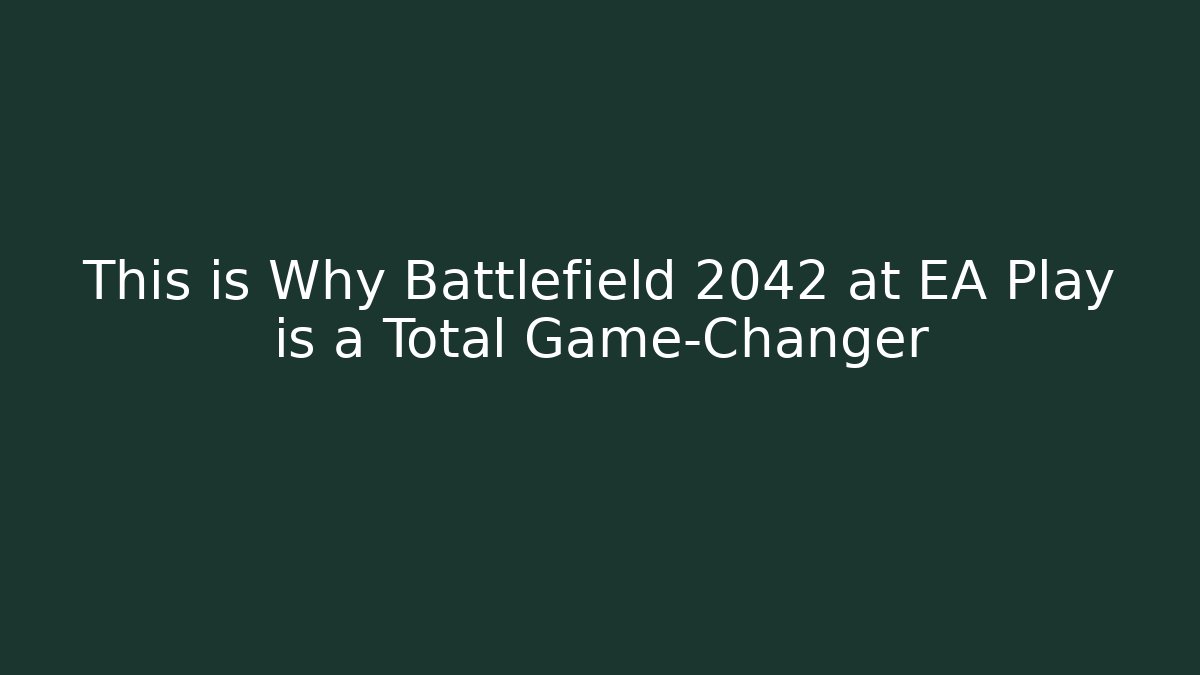 This is Why Battlefield 2042 at EA Play is a Total Game-Changer